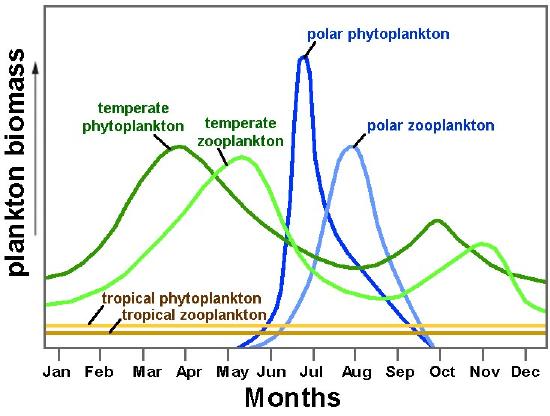 plankton biomass

polar phytoplankton

temperate phytoplankton

temperate zooplankton

polar zooplankton

tropical phytoplankton
tropical zooplankton

Jan Feb Mar Apr May Jun Jul Aug Sep Oct Nov Dec

Months